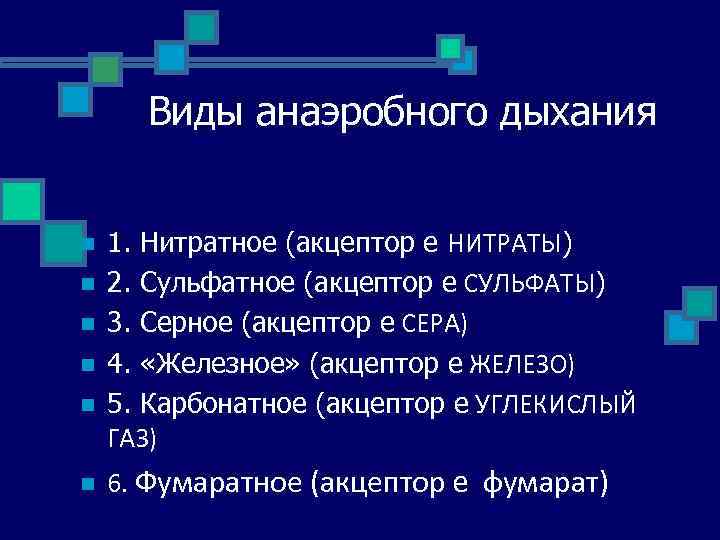 Виды анаэробного дыхания

1. Нитратное (акцептор е НИТРАТЫ)
2. Сульфатное (акцептор е СУЛЬФАТЫ)
3. Серное (акцептор е СЕРА)
4. «Железное» (акцептор е ЖЕЛЕЗО)
5. Карбонатное (акцептор е УГЛЕКИСЛЫЙ ГАЗ)
6. Фумаратное (акцептор е фумарат)